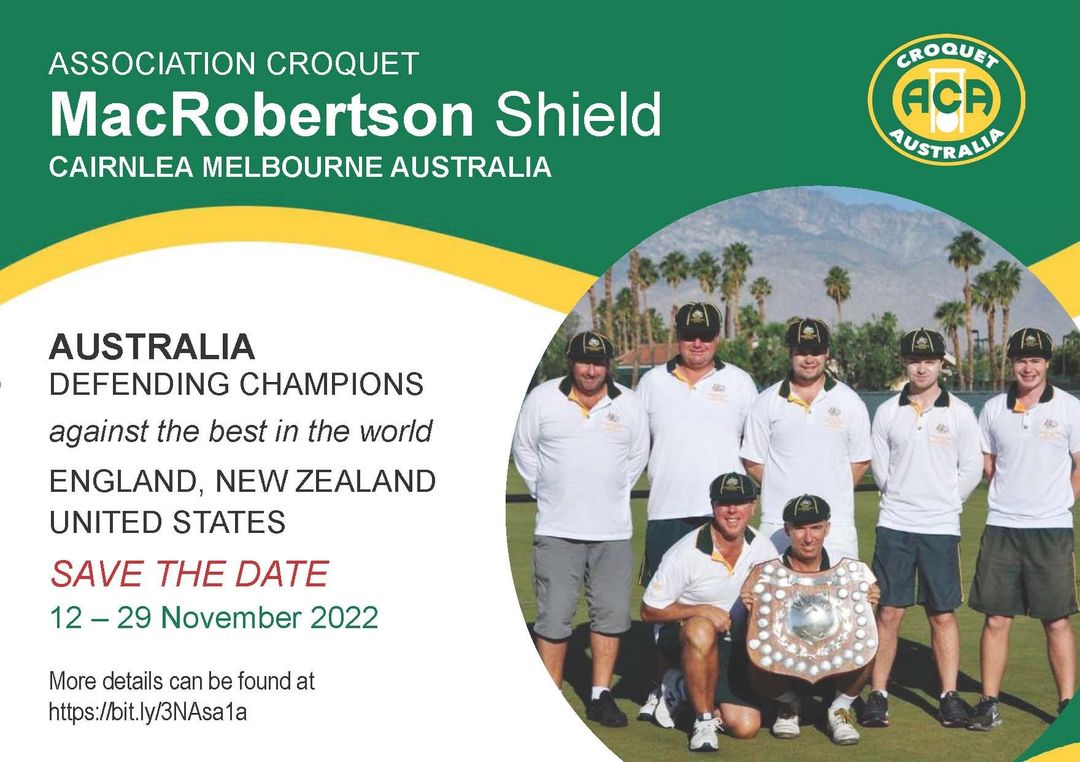 ASSOCIATION CROQUET
MacRobertson Shield
CAIRNLEA MELBOURNE AUSTRALIA

CROQUET
ACA
AUSTRALIA

AUSTRALIA
DEFENDING CHAMPIONS
against the best in the world
ENGLAND, NEW ZEALAND
UNITED STATES
SAVE THE DATE
12 – 29 November 2022

More details can be found at
https://bit.ly/3NAsa1a